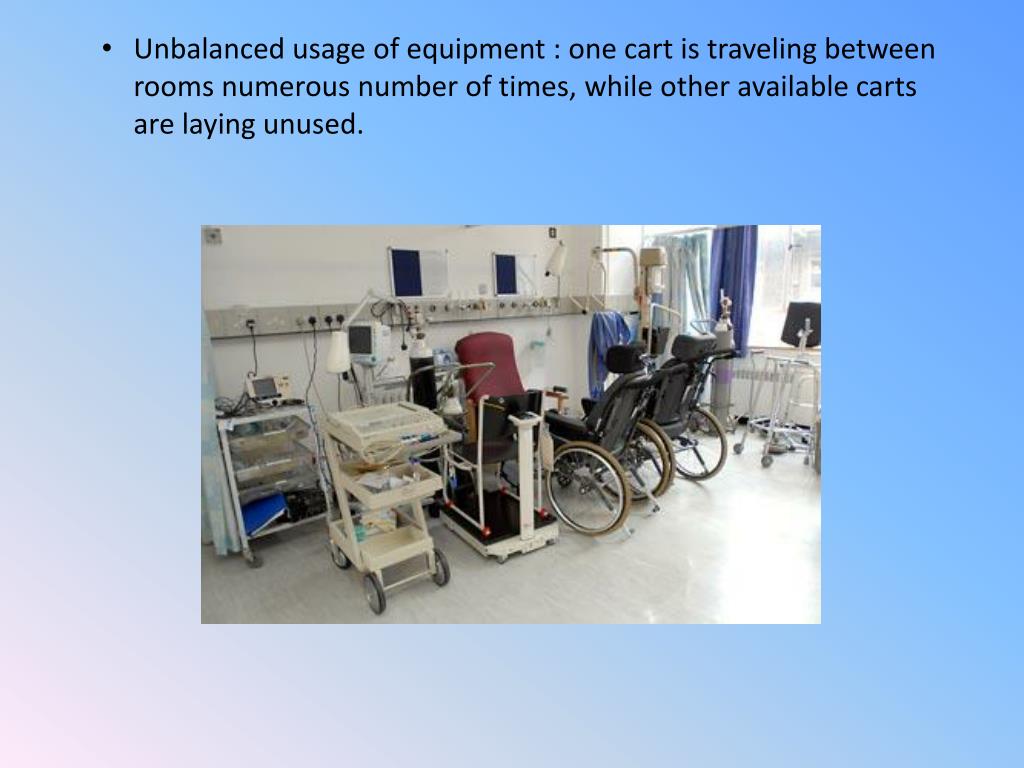 • Unbalanced usage of equipment : one cart is traveling between rooms numerous number of times, while other available carts are laying unused.